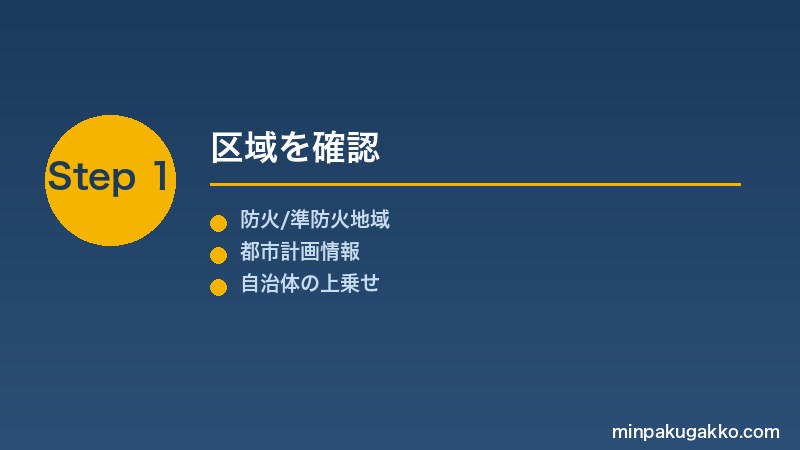 Step 1

区域を確認

防火/準防火地域
都市計画情報
自治体の上乗せ

minpakugakko.com